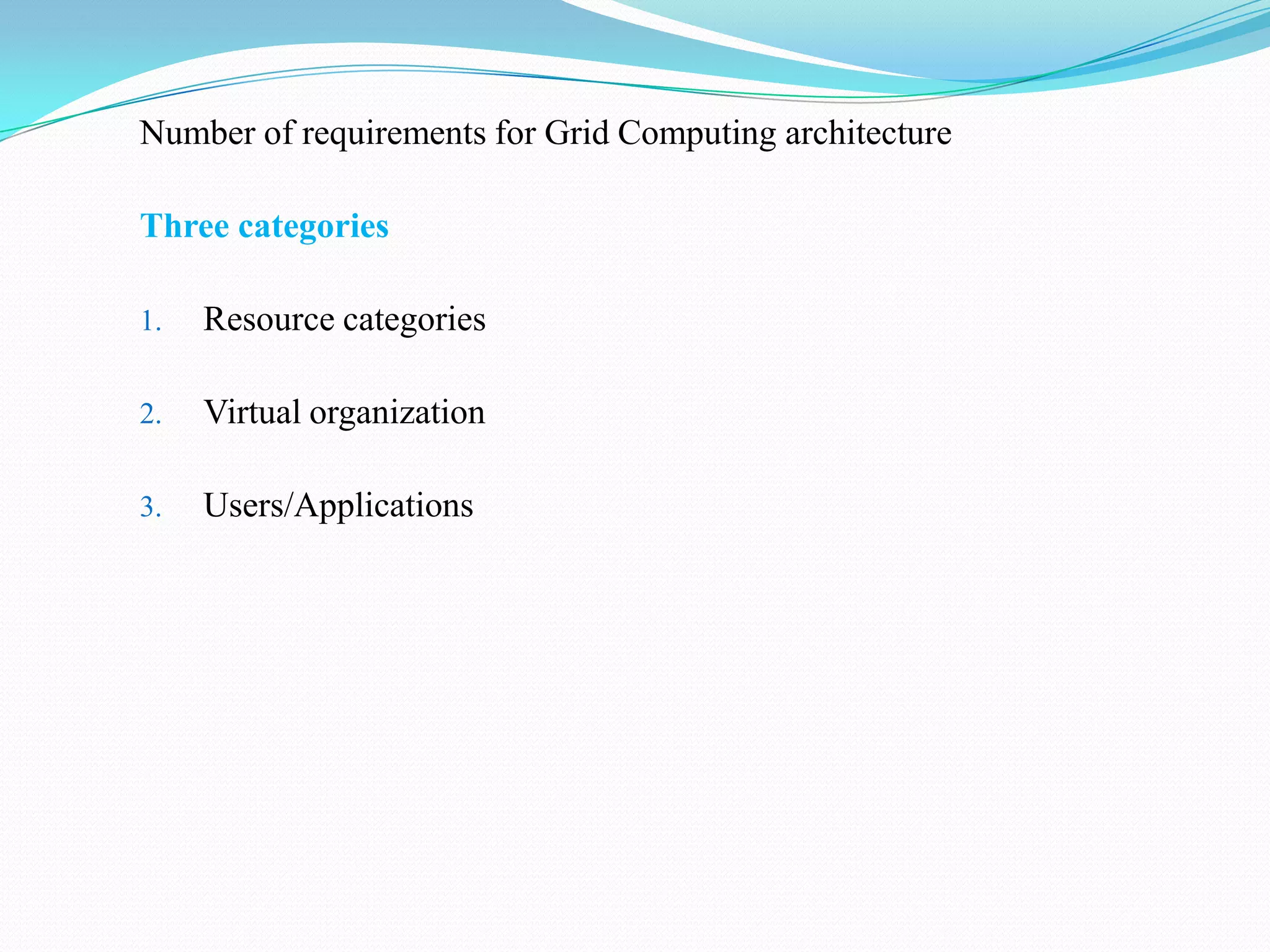 Number of requirements for Grid Computing architecture

Three categories

1. Resource categories

2. Virtual organization

3. Users/Applications